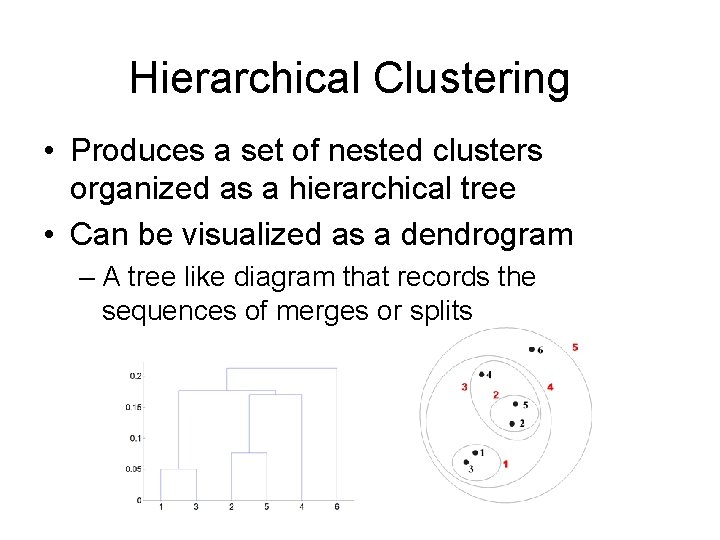 Hierarchical Clustering

• Produces a set of nested clusters organized as a hierarchical tree

• Can be visualized as a dendrogram

– A tree like diagram that records the sequences of merges or splits

0.2
0.15
0.1
0.05
0
1 3 2 5 4 6

6
5
4
3
2
4
5
2
1
3
1